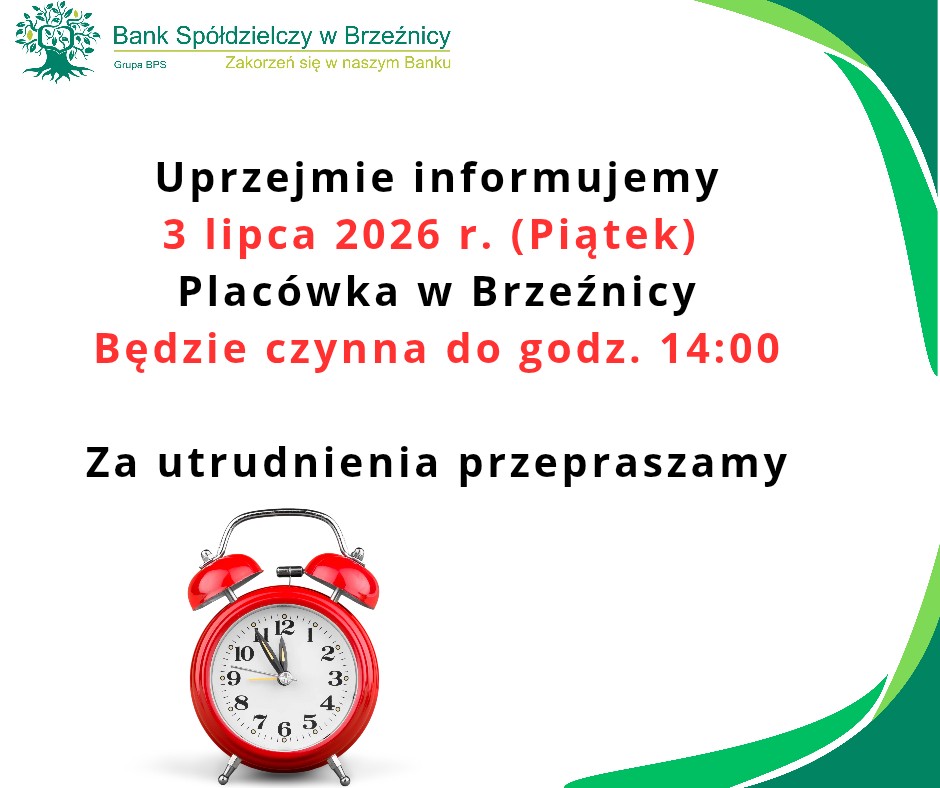 Bank Spółdzielczy w Brzeźnicy
Grupa BPS
Zakorzeń się w naszym Banku

Uprzejmie informujemy
3 lipca 2026 r. (Piątek)
Placówka w Brzeźnicy
Będzie czynna do godz. 14:00

Za utrudnienia przepraszamy

12 1 2 3 4 5 6 7 8 9 10 11